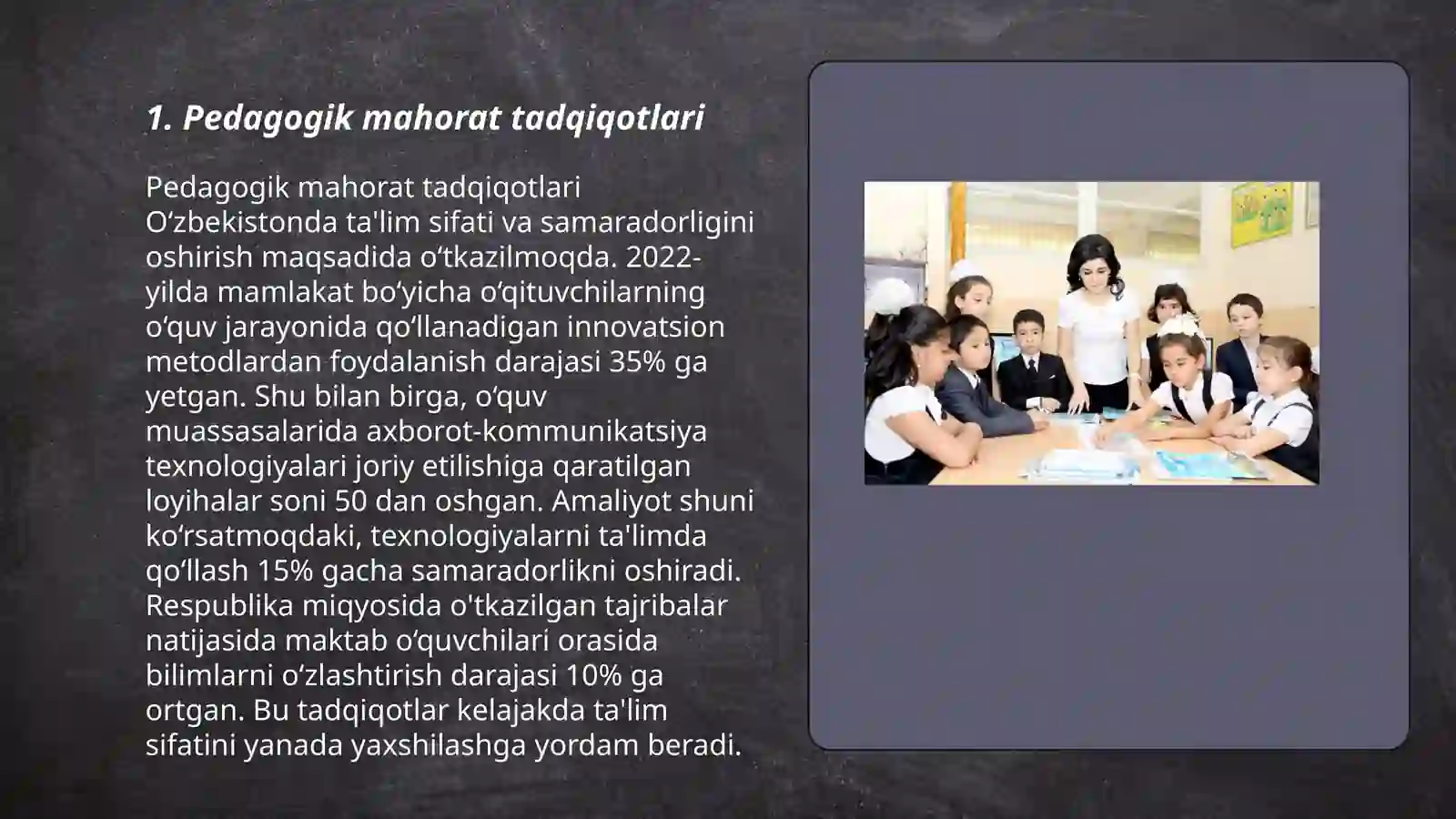 1. Pedagogik mahorat tadqiqotlari

Pedagogik mahorat tadqiqotlari Oʻzbekistonda ta'lim sifati va samaradorligini oshirish maqsadida oʻtkazilmoqda. 2022-yilda mamlakat boʻyicha oʻqituvchilarning oʻquv jarayonida qoʻllanadigan innovatsion metodlardan foydalanish darajasi 35% ga yetgan. Shu bilan birga, oʻquv muassasalarida axborot-kommunikatsiya texnologiyalari joriy etilishiga qaratilgan loyihalar soni 50 dan oshgan. Amaliyot shuni koʻrsatmoqdaki, texnologiyalarni ta'limda qoʻllash 15% gacha samaradorlikni oshiradi. Respublika miqyosida o'tkazilgan tajribalar natijasida maktab oʻquvchilari orasida bilimlarni oʻzlashtirish darajasi 10% ga ortgan. Bu tadqiqotlar kelajakda ta'lim sifatini yanada yaxshilashga yordam beradi.